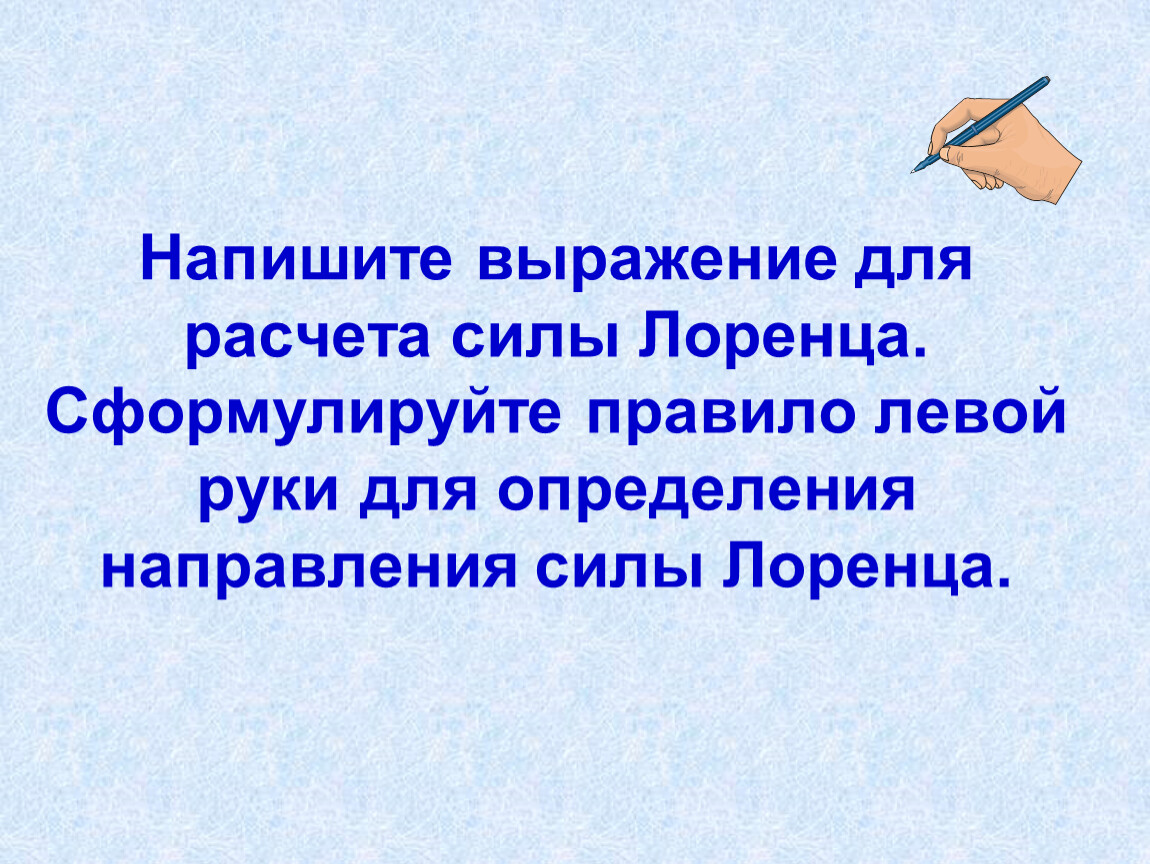 Напишите выражение для расчета силы Лоренца. Сформулируйте правило левой руки для определения направления силы Лоренца.